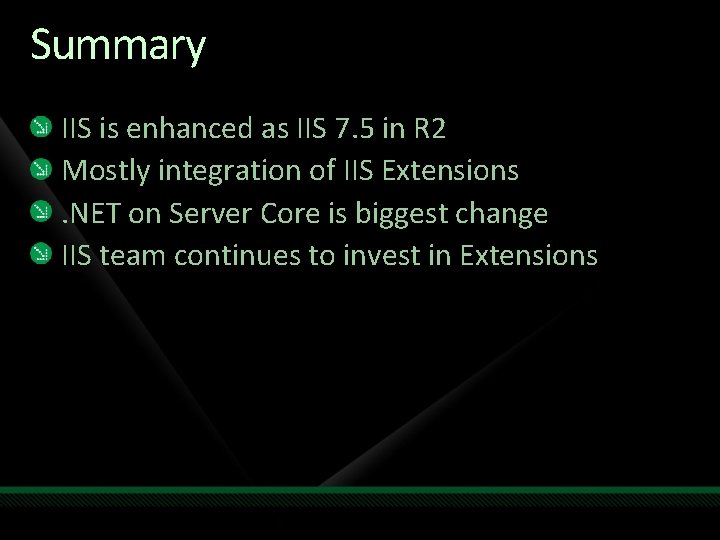 Summary

IIS is enhanced as IIS 7.5 in R2
Mostly integration of IIS Extensions
.NET on Server Core is biggest change
IIS team continues to invest in Extensions